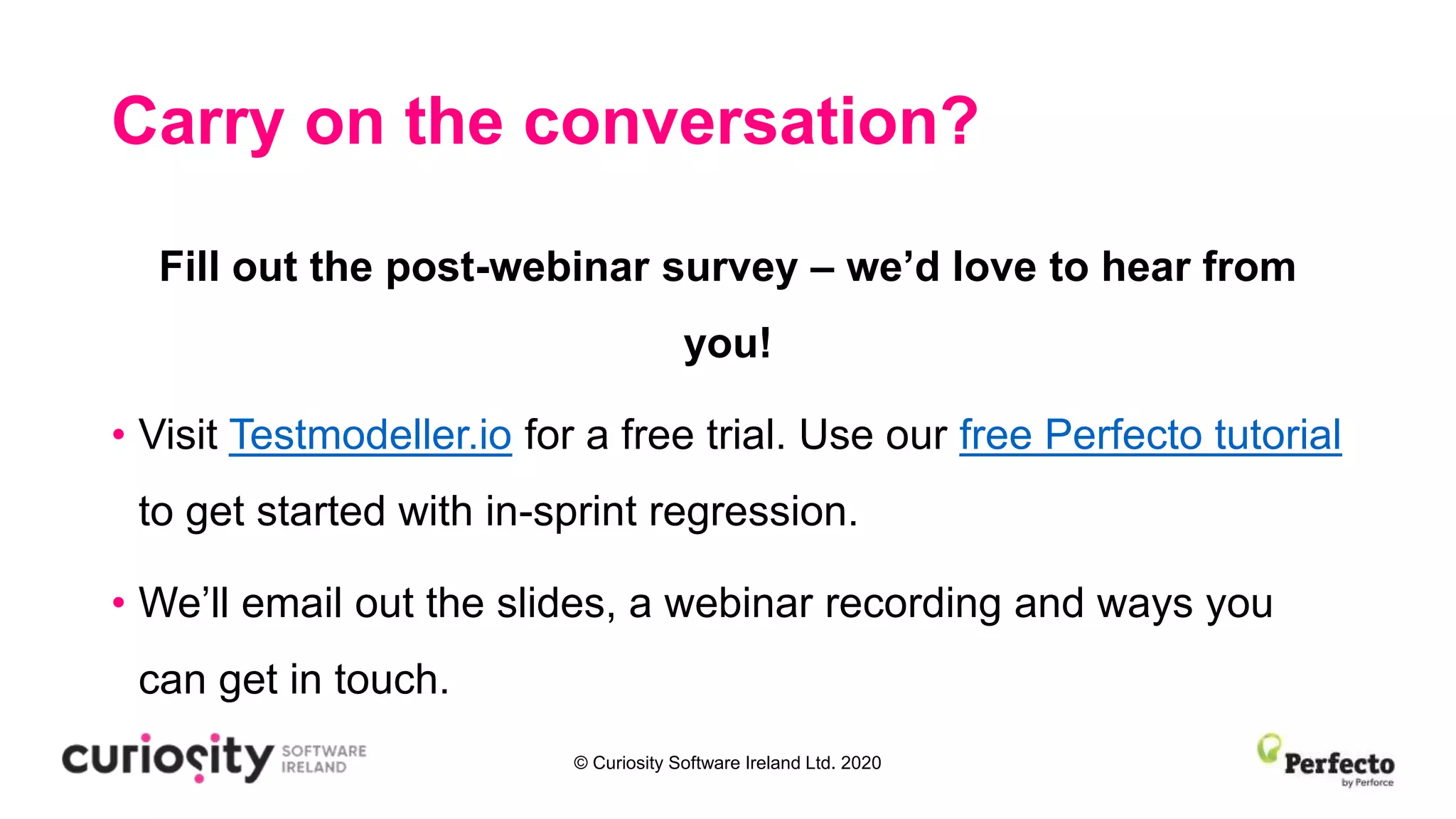 Carry on the conversation?

Fill out the post-webinar survey – we'd love to hear from you!

• Visit Testmodeller.io for a free trial. Use our free Perfecto tutorial to get started with in-sprint regression.

• We'll email out the slides, a webinar recording and ways you can get in touch.

curiosity SOFTWARE IRELAND

© Curiosity Software Ireland Ltd. 2020

Perfecto by Perforce